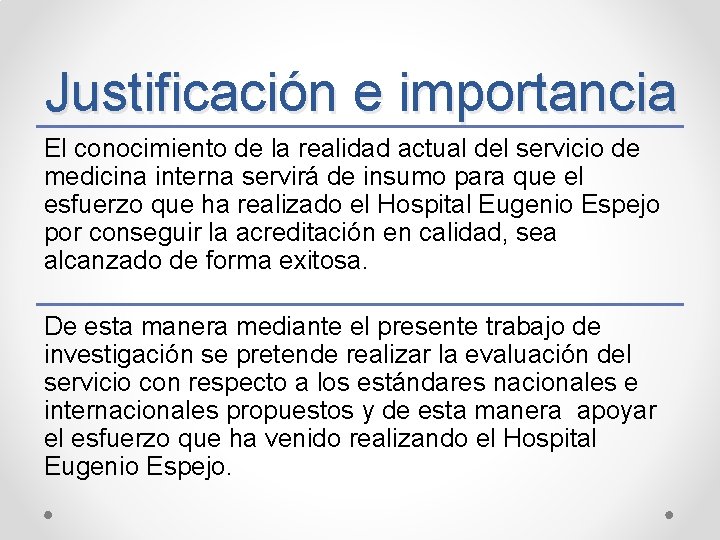 Justificación e importancia

El conocimiento de la realidad actual del servicio de medicina interna servirá de insumo para que el esfuerzo que ha realizado el Hospital Eugenio Espejo por conseguir la acreditación en calidad, sea alcanzado de forma exitosa.

De esta manera mediante el presente trabajo de investigación se pretende realizar la evaluación del servicio con respecto a los estándares nacionales e internacionales propuestos y de esta manera apoyar el esfuerzo que ha venido realizando el Hospital Eugenio Espejo.